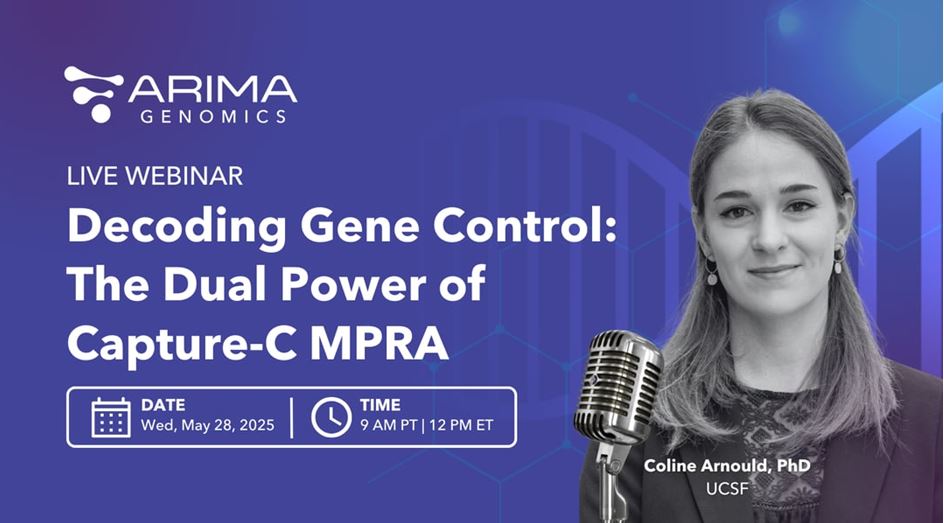 ARIMA GENOMICS

LIVE WEBINAR

Decoding Gene Control: The Dual Power of Capture-C MPRA

DATE
Wed, May 28, 2025

TIME
9 AM PT | 12 PM ET

Coline Arnould, PhD
UCSF